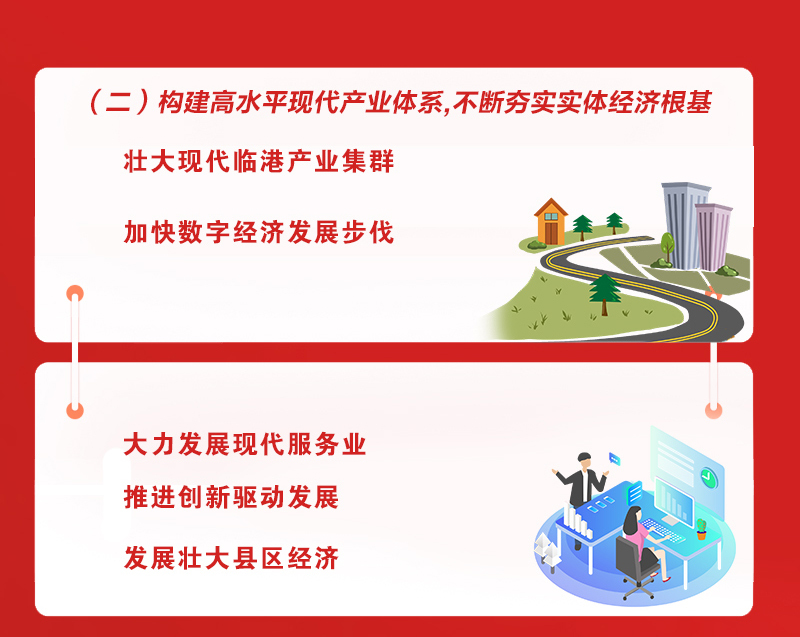 （二）构建高水平现代产业体系,不断夯实实体经济根基

壮大现代临港产业集群

加快数字经济发展步伐

大力发展现代服务业

推进创新驱动发展

发展壮大县区经济